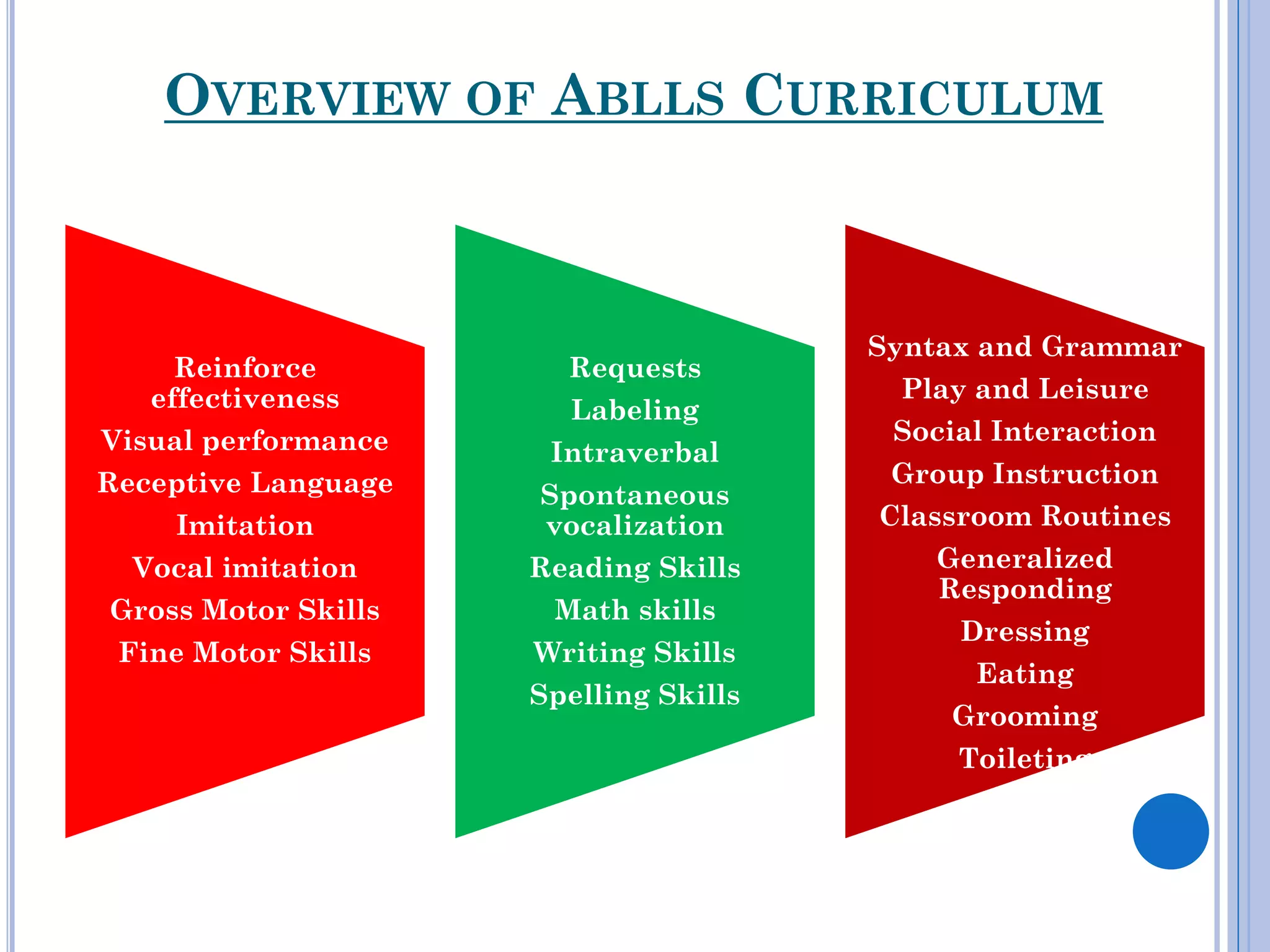 OVERVIEW OF ABLLS CURRICULUM

Reinforce effectiveness
Visual performance
Receptive Language
Imitation
Vocal imitation
Gross Motor Skills
Fine Motor Skills

Requests
Labeling
Intraverbal
Spontaneous vocalization
Reading Skills
Math skills
Writing Skills
Spelling Skills

Syntax and Grammar
Play and Leisure
Social Interaction
Group Instruction
Classroom Routines
Generalized Responding
Dressing
Eating
Grooming
Toileting